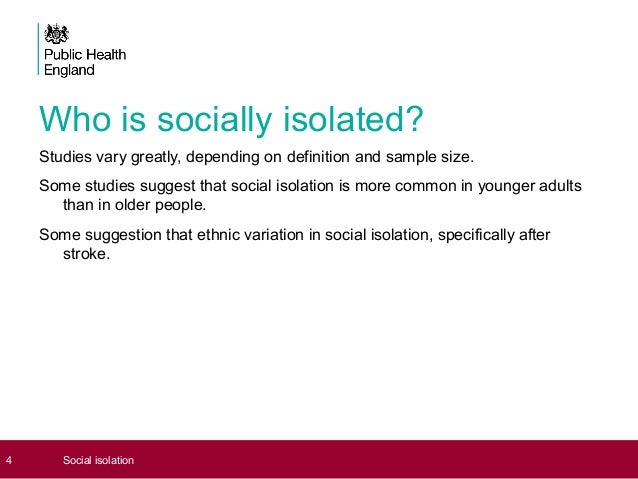 Public Health England

Who is socially isolated?

Studies vary greatly, depending on definition and sample size.

Some studies suggest that social isolation is more common in younger adults than in older people.

Some suggestion that ethnic variation in social isolation, specifically after stroke.

4 Social isolation